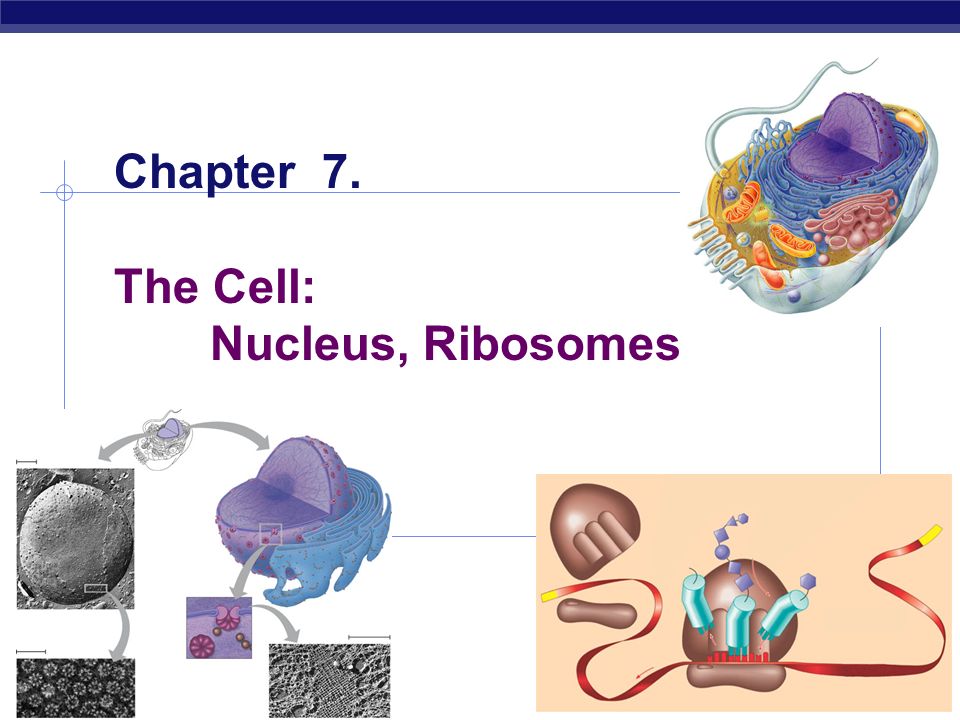 Chapter 7.

The Cell:
Nucleus, Ribosomes